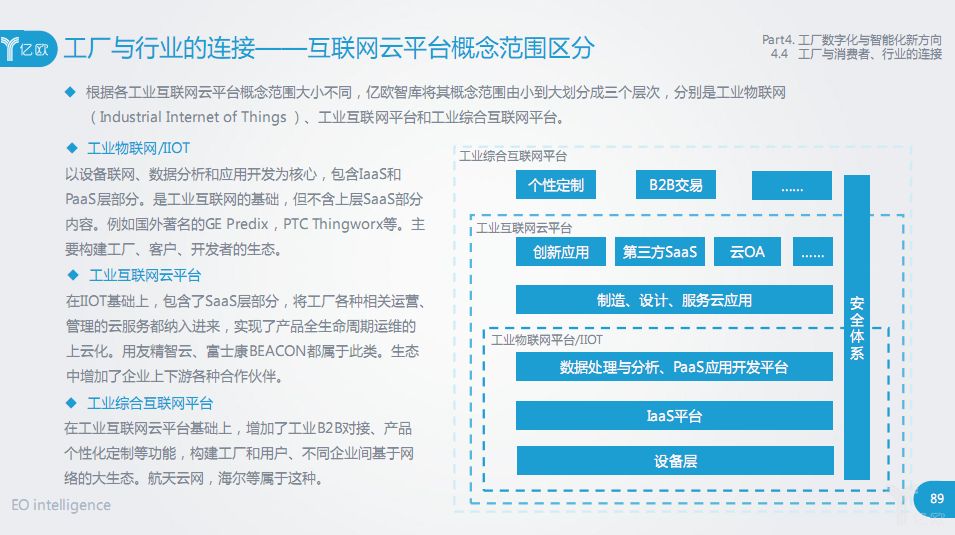 亿欧 工厂与行业的连接——互联网云平台概念范围区分

Part4. 工厂数字化与智能化新方向
4.4 工厂与消费者、行业的连接

◆ 根据各工业互联网云平台概念范围大小不同，亿欧智库将其概念范围由小到大划分成三个层次，分别是工业物联网（Industrial Internet of Things）、工业互联网平台和工业综合互联网平台。

◆ 工业物联网/IIOT
以设备联网、数据分析和应用开发为核心，包含IaaS和PaaS层部分。是工业互联网的基础，但不含上层SaaS部分内容。例如国外著名的GE Predix，PTC Thingworx等。主要构建工厂、客户、开发者的生态。

◆ 工业互联网云平台
在IIOT基础上，包含了SaaS层部分，将工厂各种相关运营、管理的云服务都纳入进来，实现了产品全生命周期运维的上云化。用友精智云、富士康BEACON都属于此类。生态中增加了企业上下游各种合作伙伴。

◆ 工业综合互联网平台
在工业互联网云平台基础上，增加了工业B2B对接、产品个性化定制等功能，构建工厂和用户、不同企业间基于网络的大生态。航天云网，海尔等属于这种。

工业综合互联网平台
个性定制
B2B交易
......
工业互联网云平台
创新应用
第三方SaaS
云OA
......
制造、设计、服务云应用
工业物联网平台/IIOT
数据处理与分析、PaaS应用开发平台
IaaS平台
设备层
安全体系

EO intelligence
89